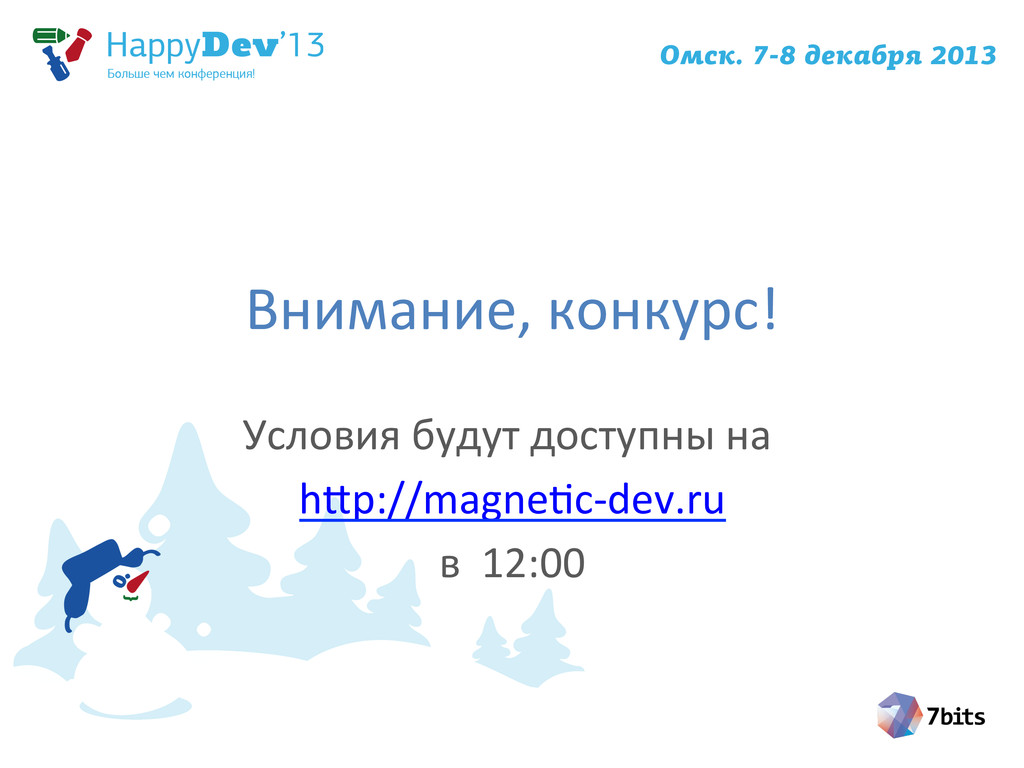 HappyDev'13
Больше чем конференция!

Омск. 7-8 декабря 2013

Внимание, конкурс!

Условия будут доступны на
http://magnetic-dev.ru
в 12:00

7bits